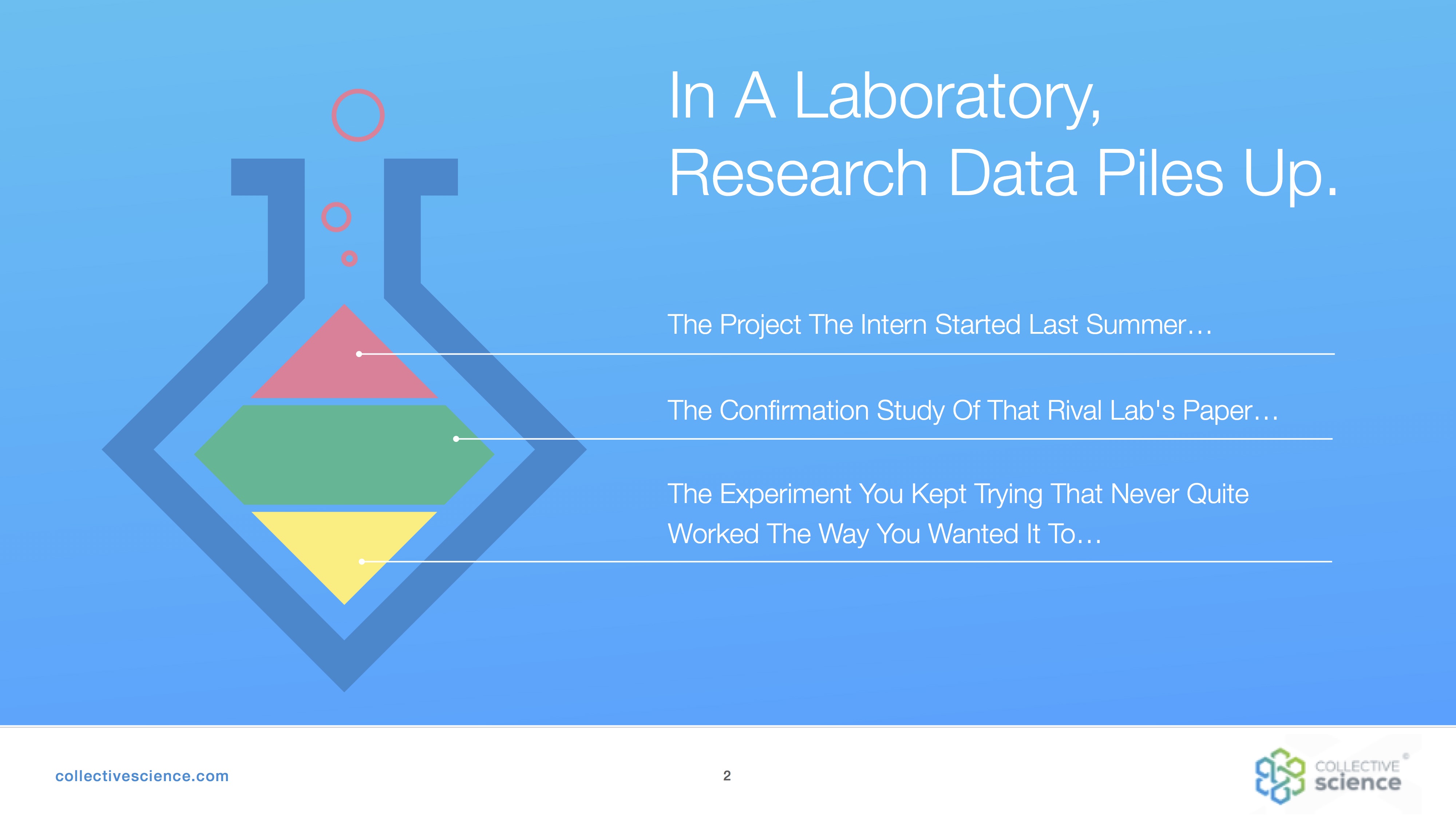 In A Laboratory,
Research Data Piles Up.

The Project The Intern Started Last Summer…

The Confirmation Study Of That Rival Lab's Paper…

The Experiment You Kept Trying That Never Quite Worked The Way You Wanted It To…

collectivescience.com

2

COLLECTIVE
science